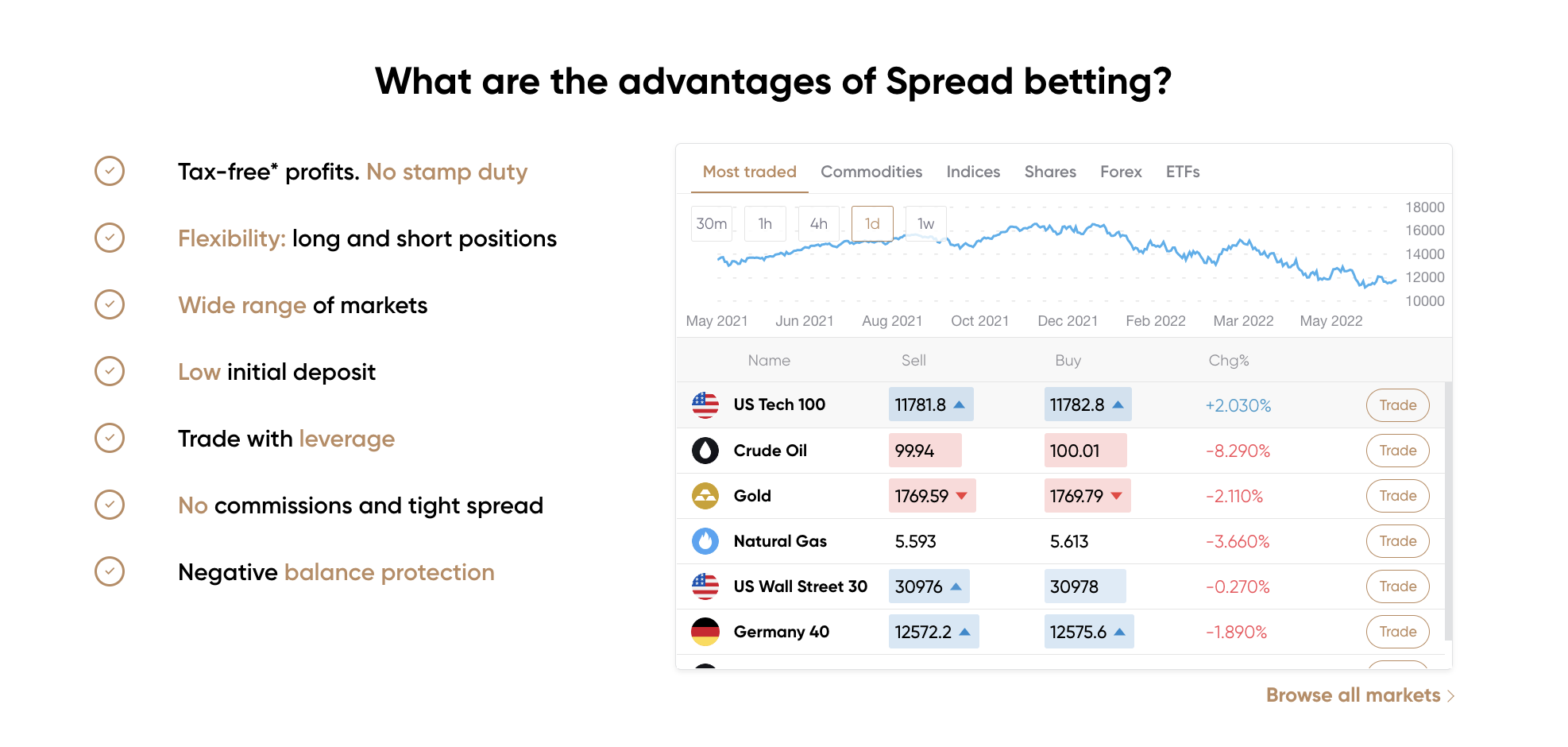 What are the advantages of Spread betting?

Tax-free* profits. No stamp duty

Flexibility: long and short positions

Wide range of markets

Low initial deposit

Trade with leverage

No commissions and tight spread

Negative balance protection

Most traded Commodities Indices Shares Forex ETFs

30m 1h 4h 1d 1w

18000
16000
14000
12000
10000

May 2021 Jun 2021 Aug 2021 Oct 2021 Dec 2021 Feb 2022 Mar 2022 May 2022

| Name | Sell | Buy | Chg% | |
|---|---|---|---|---|
| US Tech 100 | 11781.8 | 11782.8 | +2.030% | Trade |
| Crude Oil | 99.94 | 100.01 | -8.290% | Trade |
| Gold | 1769.59 | 1769.79 | -2.110% | Trade |
| Natural Gas | 5.593 | 5.613 | -3.660% | Trade |
| US Wall Street 30 | 30976 | 30978 | -0.270% | Trade |
| Germany 40 | 12572.2 | 12575.6 | -1.890% | Trade |

Browse all markets